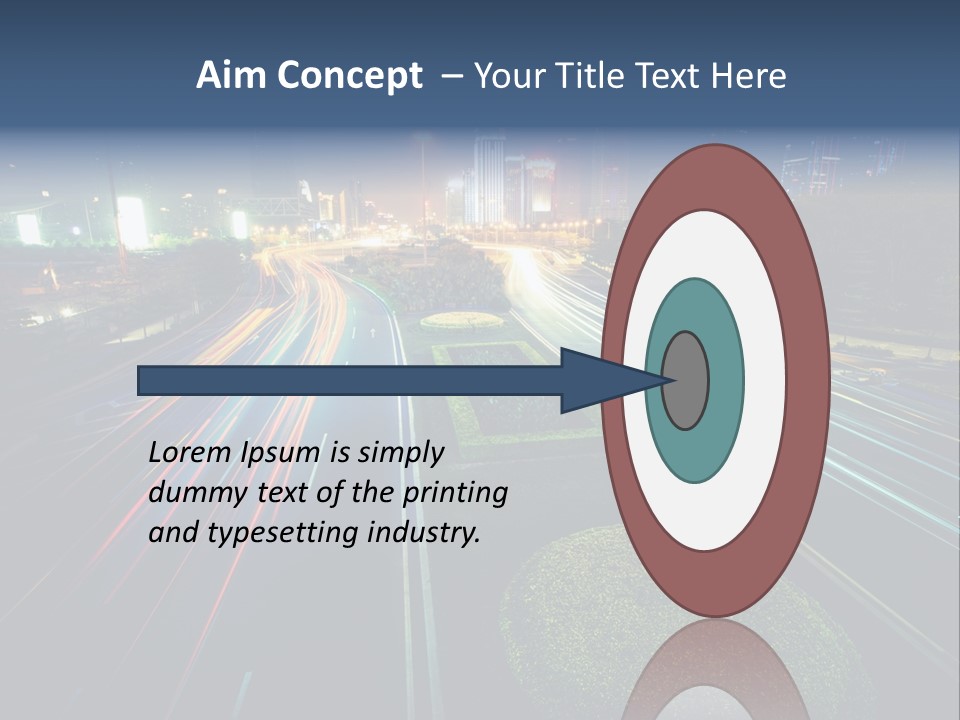 Aim Concept – Your Title Text Here

Lorem Ipsum is simply dummy text of the printing and typesetting industry.